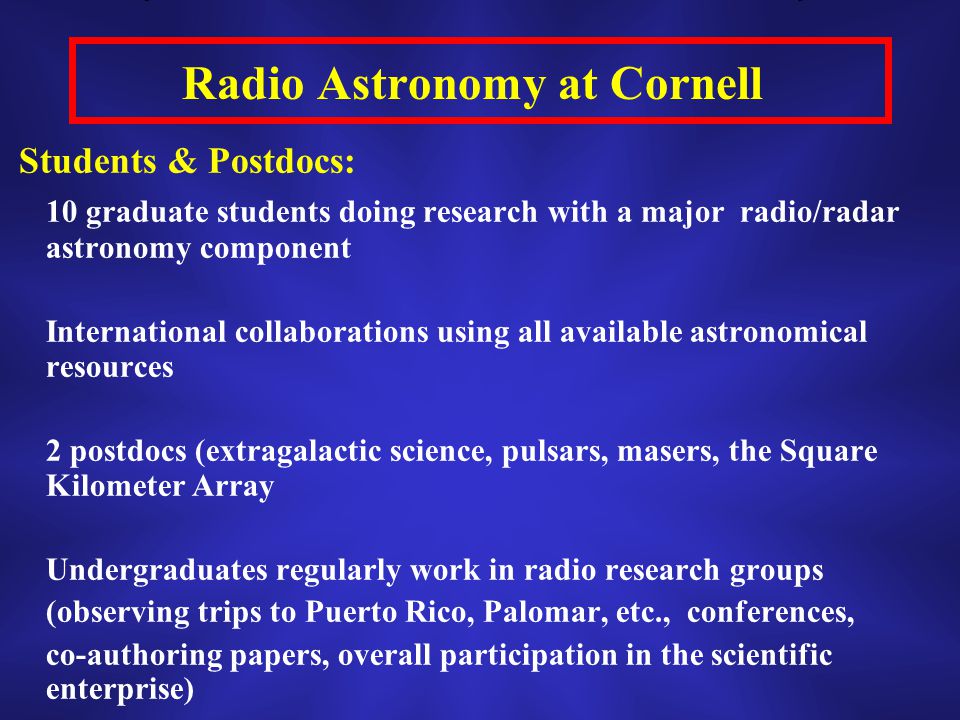 Radio Astronomy at Cornell

Students & Postdocs:

10 graduate students doing research with a major radio/radar astronomy component

International collaborations using all available astronomical resources

2 postdocs (extragalactic science, pulsars, masers, the Square Kilometer Array

Undergraduates regularly work in radio research groups (observing trips to Puerto Rico, Palomar, etc., conferences, co-authoring papers, overall participation in the scientific enterprise)